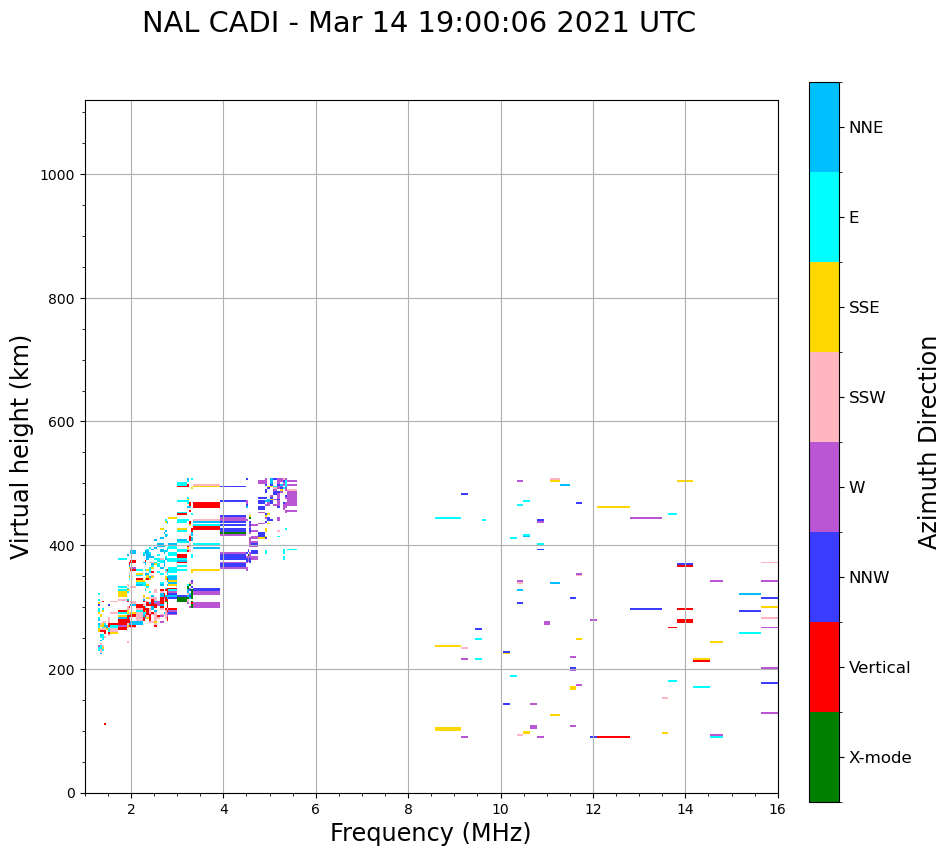 NAL CADI - Mar 14 19:00:06 2021 UTC

Virtual height (km)

1000
800
600
400
200
0

2 4 6 8 10 12 14 16

Frequency (MHz)

NNE
E
SSE
SSW
W
NNW
Vertical
X-mode

Azimuth Direction